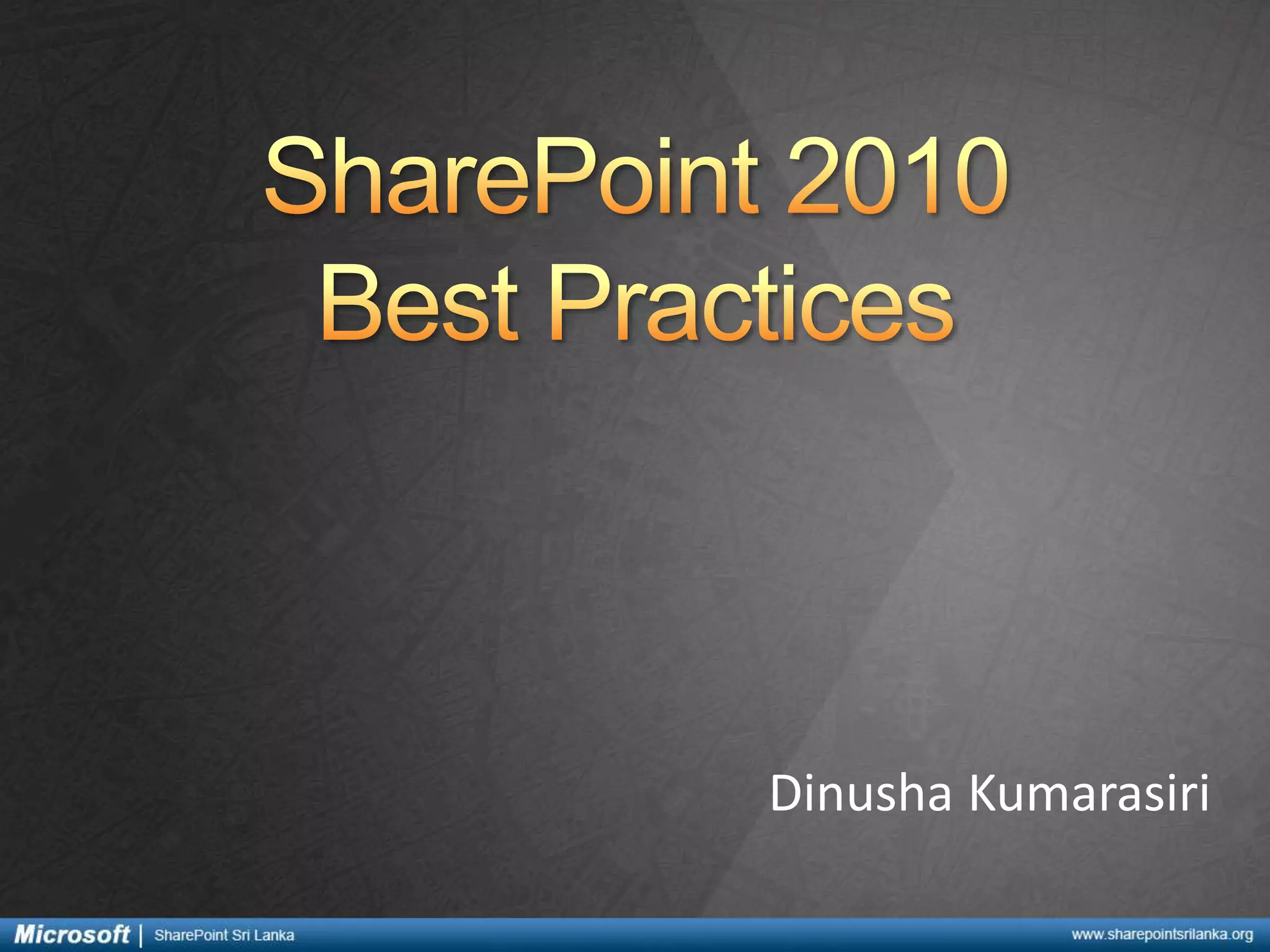 SharePoint 2010 Best Practices

Dinusha Kumarasiri

Microsoft | SharePoint Sri Lanka

www.sharepointsrilanka.org